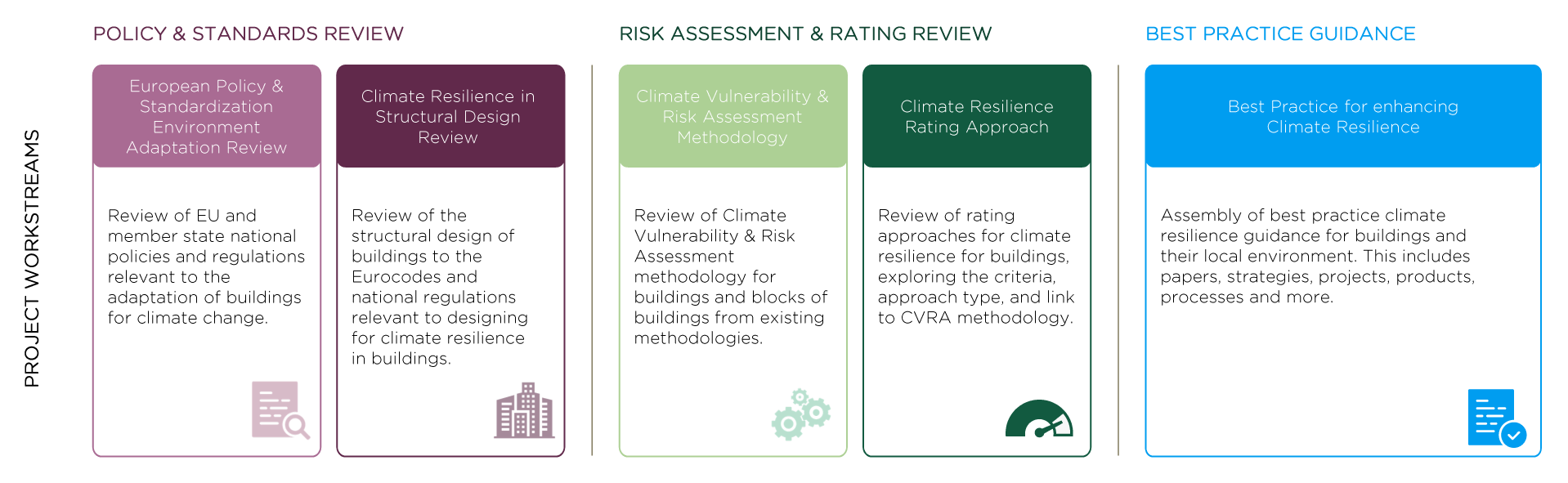 PROJECT WORKSTREAMS

POLICY & STANDARDS REVIEW

European Policy & Standardization Environment Adaptation Review

Review of EU and member state national policies and regulations relevant to the adaptation of buildings for climate change.

Climate Resilience in Structural Design Review

Review of the structural design of buildings to the Eurocodes and national regulations relevant to designing for climate resilience in buildings.

RISK ASSESSMENT & RATING REVIEW

Climate Vulnerability & Risk Assessment Methodology

Review of Climate Vulnerability & Risk Assessment methodology for buildings and blocks of buildings from existing methodologies.

Climate Resilience Rating Approach

Review of rating approaches for climate resilience for buildings, exploring the criteria, approach type, and link to CVRA methodology.

BEST PRACTICE GUIDANCE

Best Practice for enhancing Climate Resilience

Assembly of best practice climate resilience guidance for buildings and their local environment. This includes papers, strategies, projects, products, processes and more.